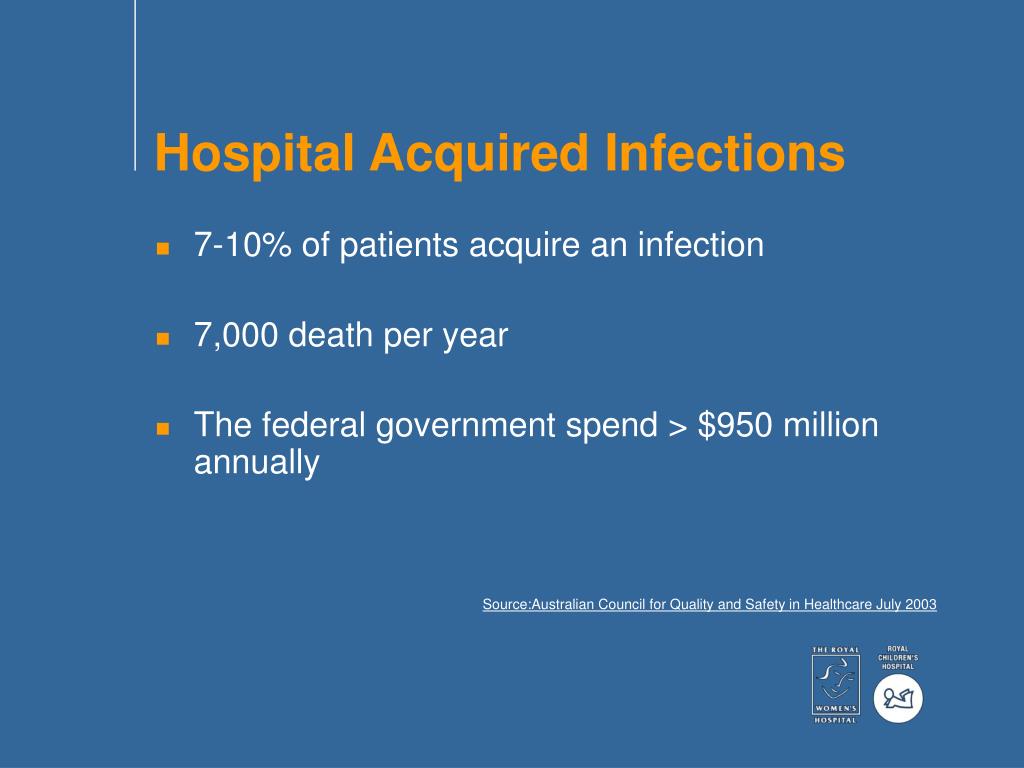 Hospital Acquired Infections

7-10% of patients acquire an infection

7,000 death per year

The federal government spend > \$950 million annually

Source:Australian Council for Quality and Safety in Healthcare July 2003

THE ROYAL WOMEN'S HOSPITAL

ROYAL CHILDREN'S HOSPITAL